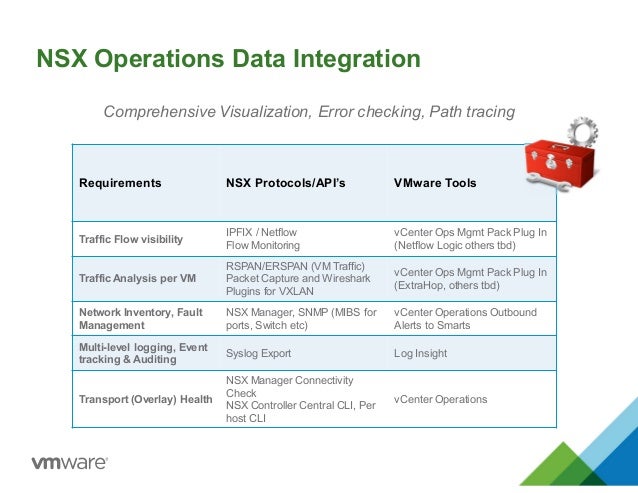 NSX Operations Data Integration

Comprehensive Visualization, Error checking, Path tracing

| Requirements | NSX Protocols/API's | VMware Tools |
|---|---|---|
| Traffic Flow visibility | IPFIX / Netflow Flow Monitoring | vCenter Ops Mgmt Pack Plug In (Netflow Logic others tbd) |
| Traffic Analysis per VM | RSPAN/ERSPAN (VM Traffic) Packet Capture and Wireshark Plugins for VXLAN | vCenter Ops Mgmt Pack Plug In (ExtraHop, others tbd) |
| Network Inventory, Fault Management | NSX Manager, SNMP (MIBS for ports, Switch etc) | vCenter Operations Outbound Alerts to Smarts |
| Multi-level logging, Event tracking & Auditing | Syslog Export | Log Insight |
| Transport (Overlay) Health | NSX Manager Connectivity Check NSX Controller Central CLI, Per host CLI | vCenter Operations |

vmware